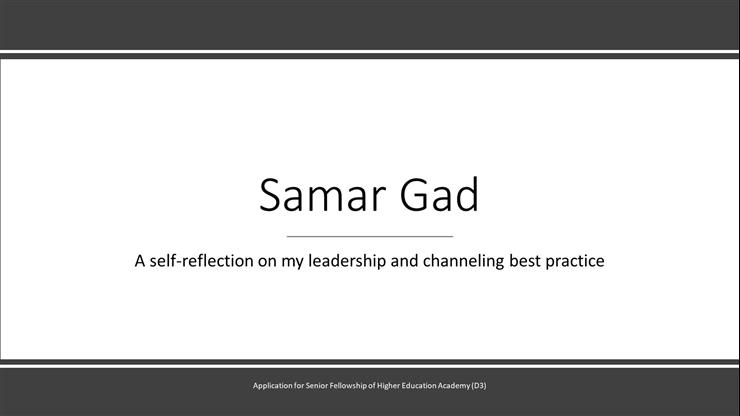 Samar Gad

A self-reflection on my leadership and channeling best practice

Application for Senior Fellowship of Higher Education Academy (D3)